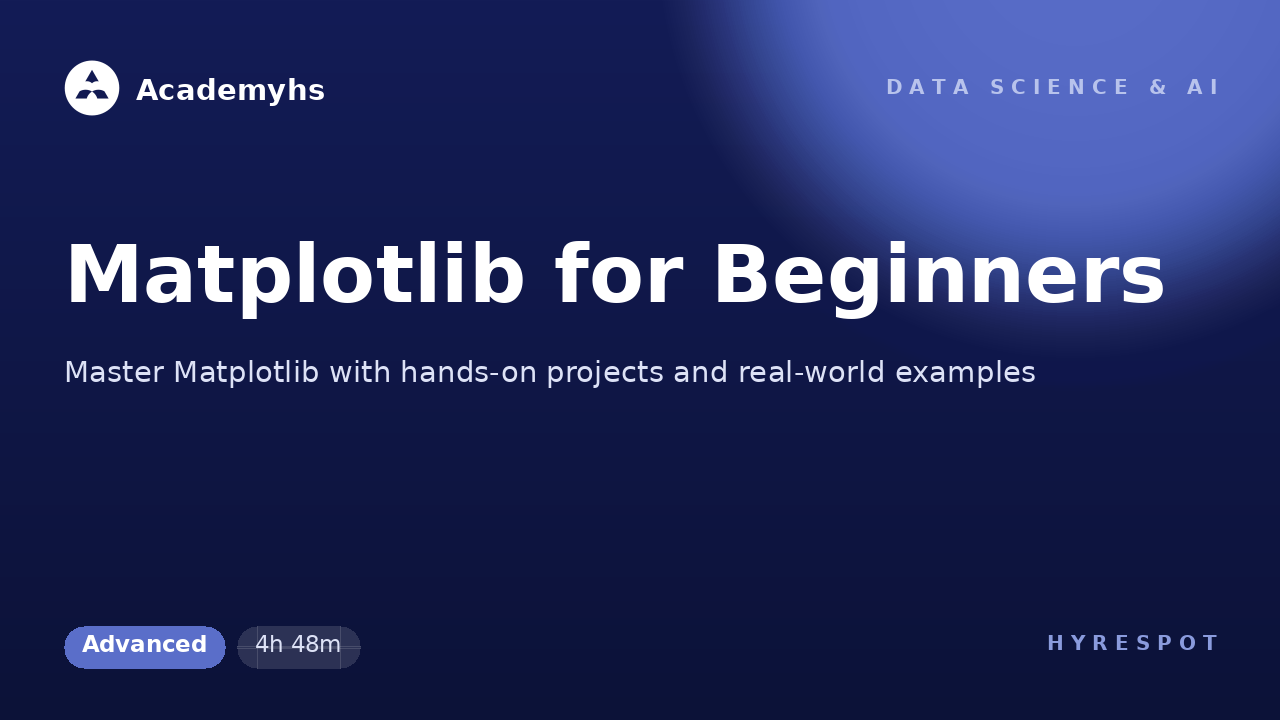 Academyhs

DATA SCIENCE & AI

Matplotlib for Beginners

Master Matplotlib with hands-on projects and real-world examples

Advanced

4h 48m

HYRESPOT